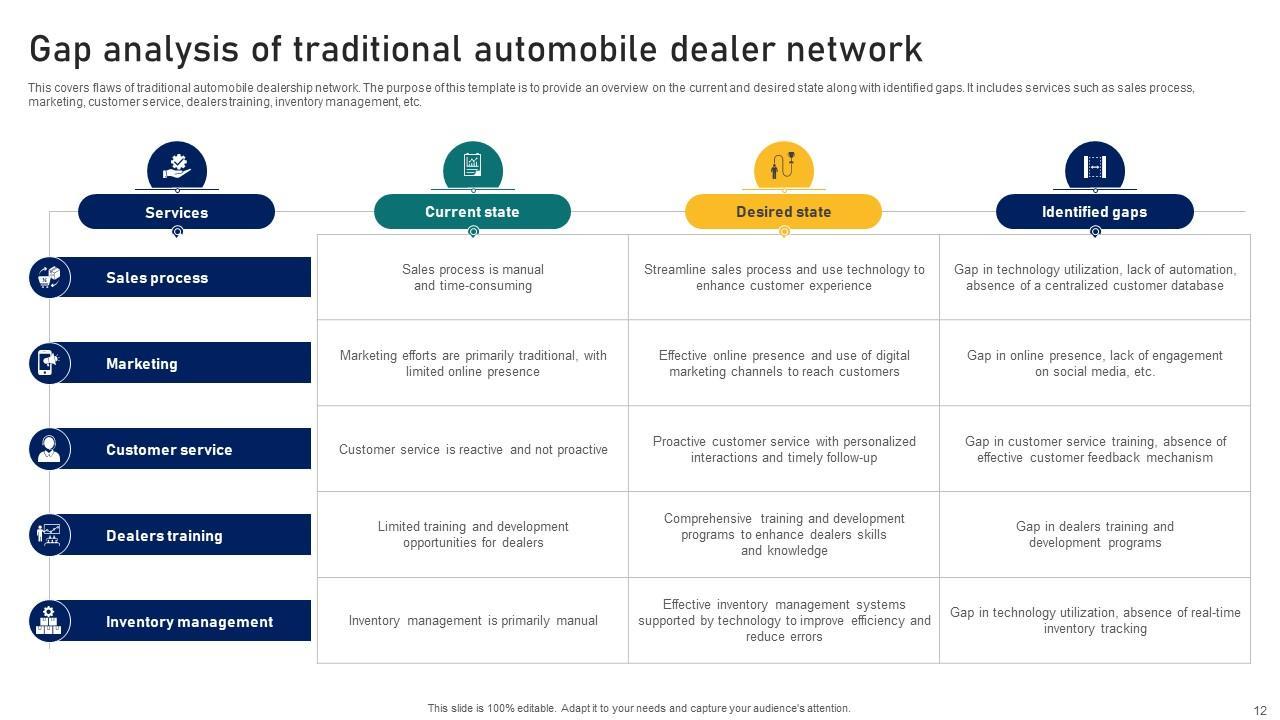 Gap analysis of traditional automobile dealer network

This covers flaws of traditional automobile dealership network. The purpose of this template is to provide an overview on the current and desired state along with identified gaps. It includes services such as sales process, marketing, customer service, dealers training, inventory management, etc.

| Services | Current state | Desired state | Identified gaps |
|---|---|---|---|
| Sales process | Sales process is manual and time-consuming | Streamline sales process and use technology to enhance customer experience | Gap in technology utilization, lack of automation, absence of a centralized customer database |
| Marketing | Marketing efforts are primarily traditional, with limited online presence | Effective online presence and use of digital marketing channels to reach customers | Gap in online presence, lack of engagement on social media, etc. |
| Customer service | Customer service is reactive and not proactive | Proactive customer service with personalized interactions and timely follow-up | Gap in customer service training, absence of effective customer feedback mechanism |
| Dealers training | Limited training and development opportunities for dealers | Comprehensive training and development programs to enhance dealers skills and knowledge | Gap in dealers training and development programs |
| Inventory management | Inventory management is primarily manual | Effective inventory management systems supported by technology to improve efficiency and reduce errors | Gap in technology utilization, absence of real-time inventory tracking |

This slide is 100% editable. Adapt it to your needs and capture your audience's attention.

12